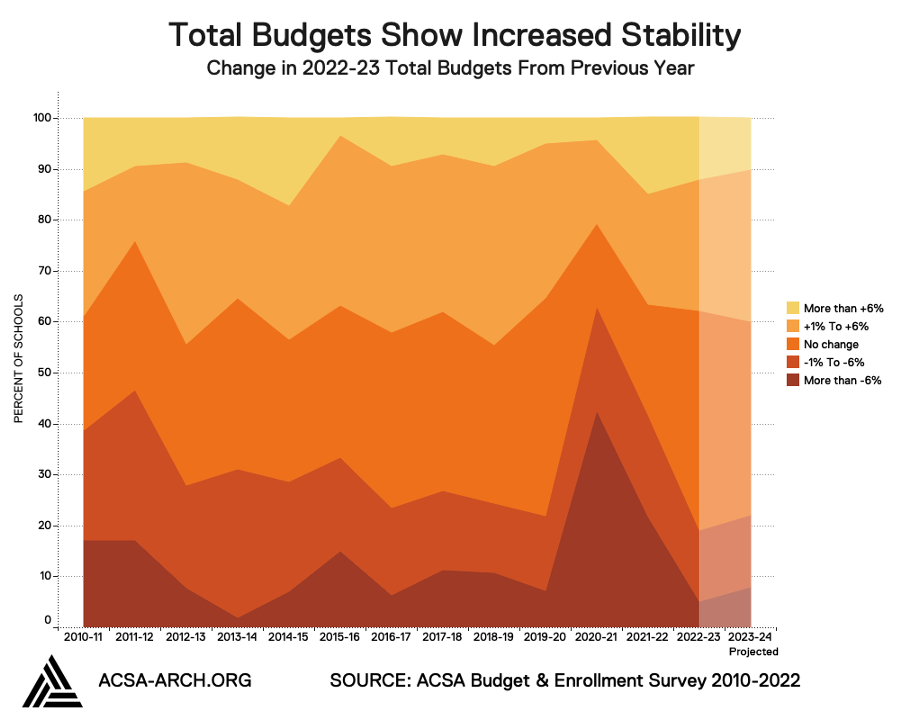 Total Budgets Show Increased Stability
Change in 2022-23 Total Budgets From Previous Year

PERCENT OF SCHOOLS

100
90
80
70
60
50
40
30
20
10
0

2010-11 2011-12 2012-13 2013-14 2014-15 2015-16 2016-17 2017-18 2018-19 2019-20 2020-21 2021-22 2022-23 2023-24 Projected

More than +6%
+1% To +6%
No change
-1% To -6%
More than -6%

ACSA-ARCH.ORG
SOURCE: ACSA Budget & Enrollment Survey 2010-2022